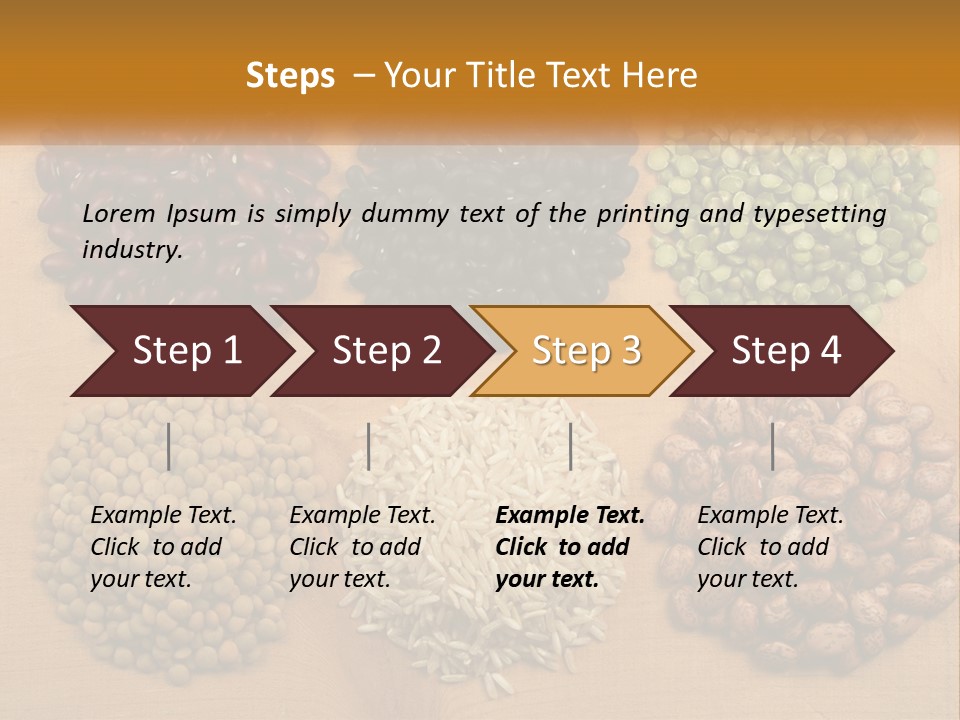 Steps – Your Title Text Here

Lorem Ipsum is simply dummy text of the printing and typesetting industry.

Step 1

Step 2

Step 3

Step 4

Example Text. Click to add your text.

Example Text. Click to add your text.

Example Text. Click to add your text.

Example Text. Click to add your text.